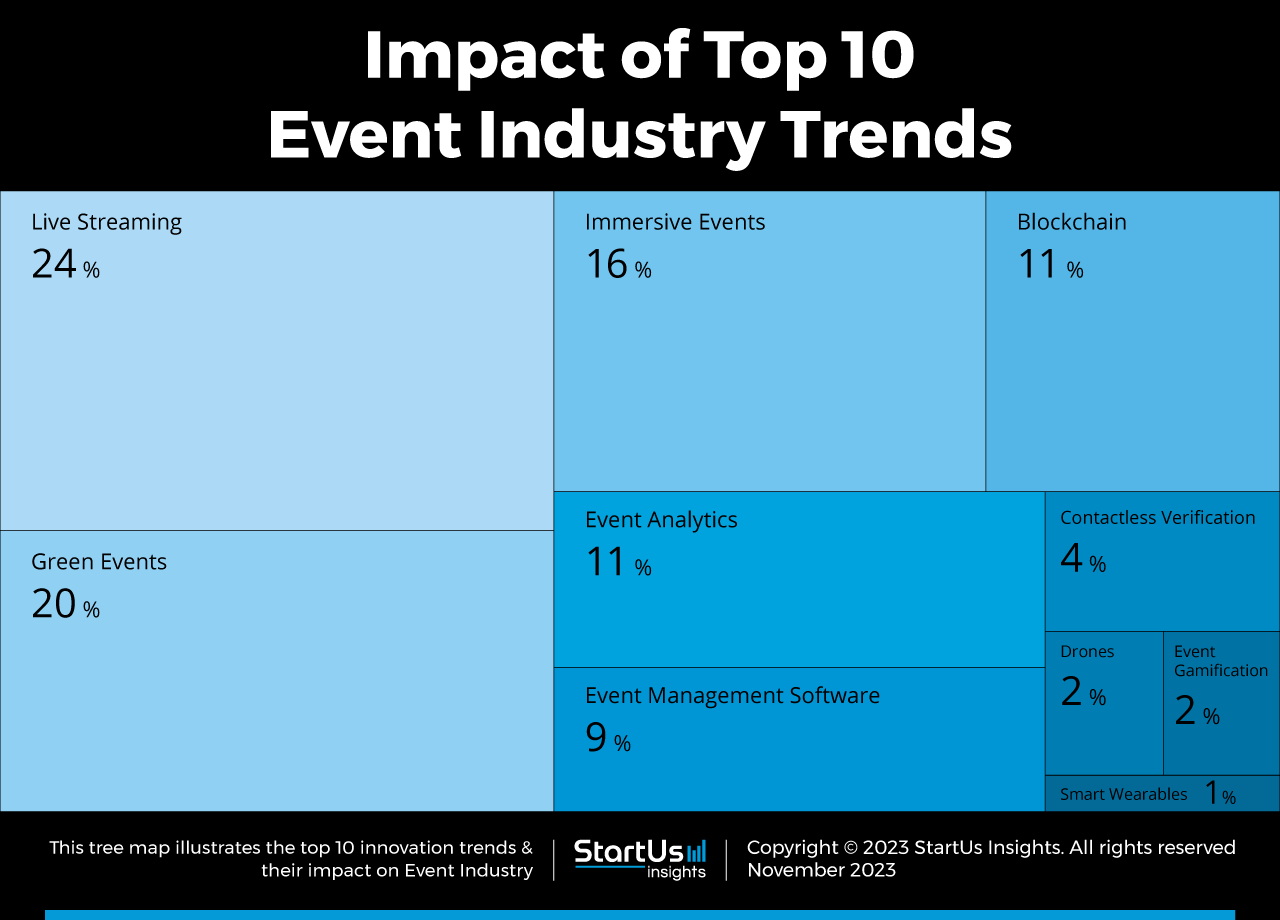 Impact of Top 10
Event Industry Trends

Live Streaming
24 %

Green Events
20 %

Immersive Events
16 %

Blockchain
11 %

Event Analytics
11 %

Event Management Software
9 %

Contactless Verification
4 %

Drones
2 %

Event Gamification
2 %

Smart Wearables 1 %

This tree map illustrates the top 10 innovation trends & their impact on Event Industry

StartUs insights

Copyright © 2023 StartUs Insights. All rights reserved
November 2023